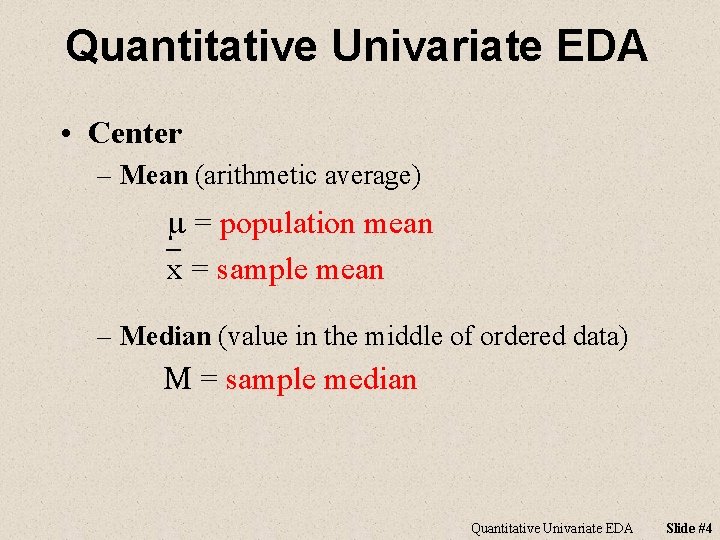 Quantitative Univariate EDA

• Center

– Mean (arithmetic average)

$\mu$ = population mean

$\bar{x}$ = sample mean

– Median (value in the middle of ordered data)

M = sample median

Quantitative Univariate EDA Slide #4